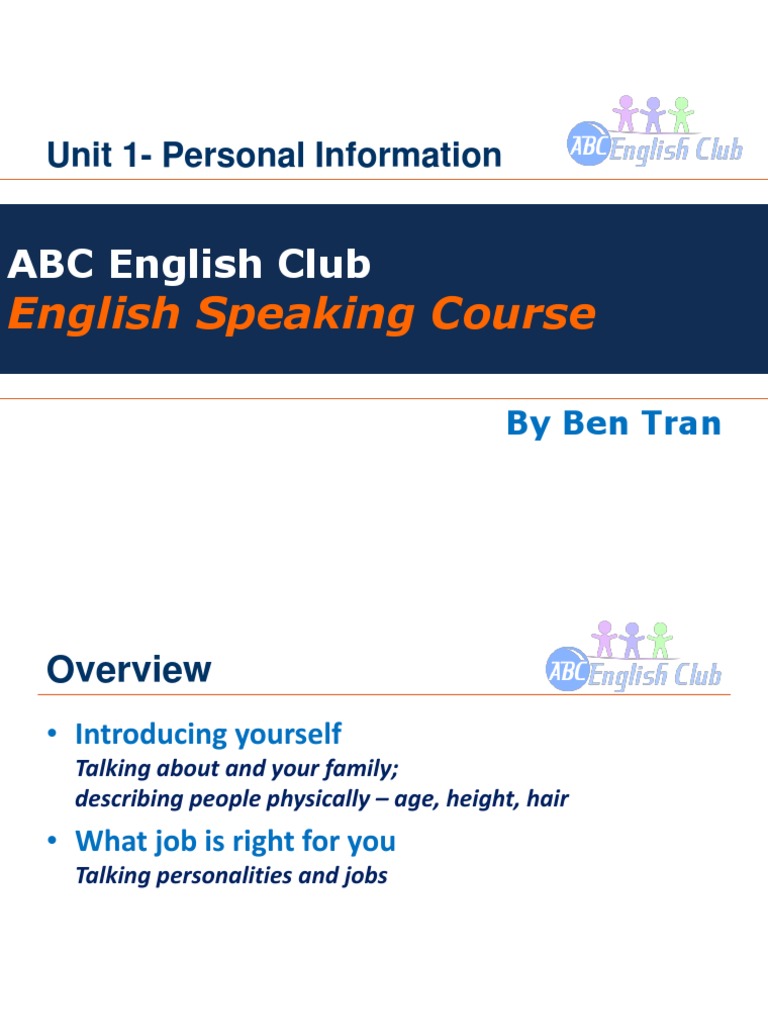 Unit 1- Personal Information

ABC English Club

ABC English Club
English Speaking Course

By Ben Tran

Overview

ABC English Club

• Introducing yourself
Talking about and your family;
describing people physically – age, height, hair

• What job is right for you
Talking personalities and jobs